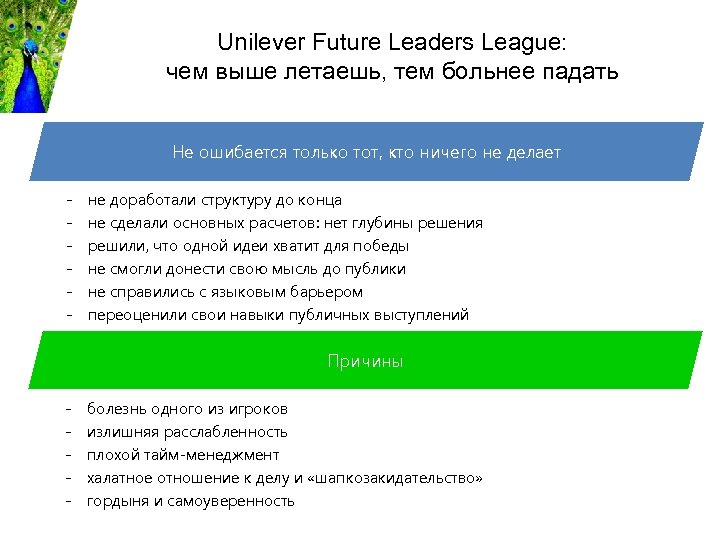 Unilever Future Leaders League:
чем выше летаешь, тем больнее падать

Не ошибается только тот, кто ничего не делает

- не доработали структуру до конца
- не сделали основных расчетов: нет глубины решения
- решили, что одной идеи хватит для победы
- не смогли донести свою мысль до публики
- не справились с языковым барьером
- переоценили свои навыки публичных выступлений

Причины

- болезнь одного из игроков
- излишняя расслабленность
- плохой тайм-менеджмент
- халатное отношение к делу и «шапкозакидательство»
- гордыня и самоуверенность